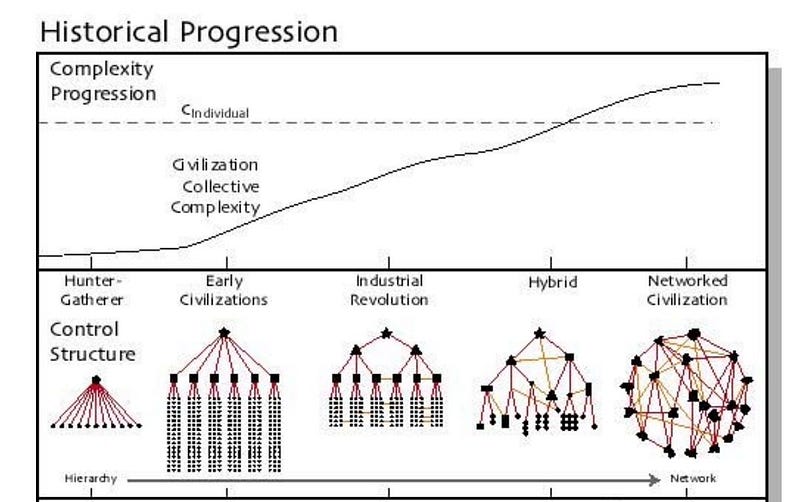 Historical Progression

Complexity Progression

$C_{Individual}$

Civilization Collective Complexity

Hunter-Gatherer

Early Civilizations

Industrial Revolution

Hybrid

Networked Civilization

Control Structure

Hierarchy

Network